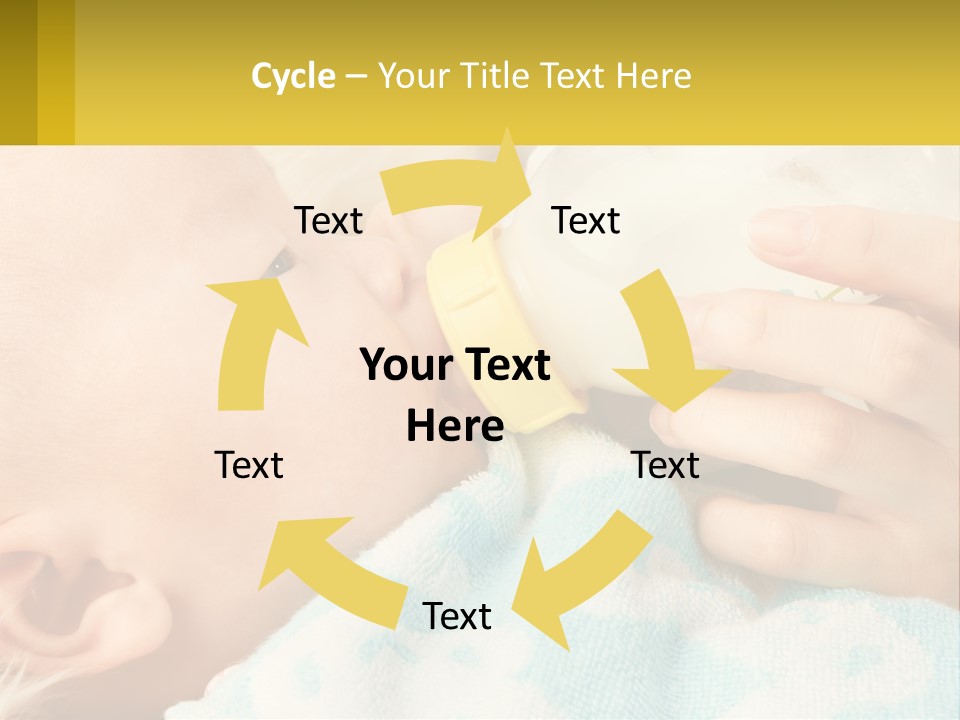 Cycle – Your Title Text Here

Text

Text

Your Text Here

Text

Text

Text